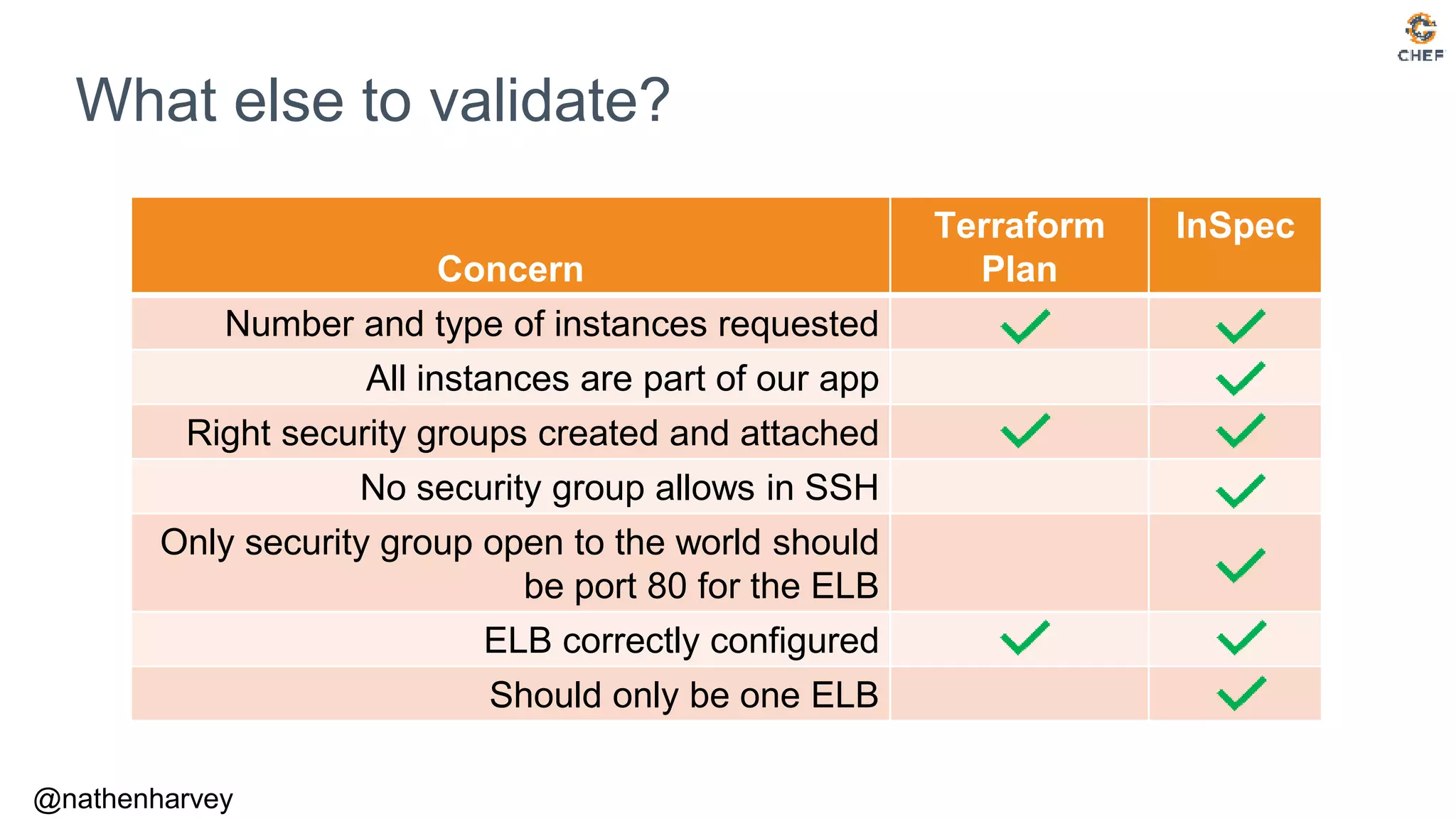 CHEF

What else to validate?

| Concern | Terraform Plan | InSpec |
|---|---|---|
| Number and type of instances requested | ✓ | ✓ |
| All instances are part of our app | | ✓ |
| Right security groups created and attached | ✓ | ✓ |
| No security group allows in SSH | | ✓ |
| Only security group open to the world should be port 80 for the ELB | | ✓ |
| ELB correctly configured | ✓ | ✓ |
| Should only be one ELB | | ✓ |

@nathenharvey